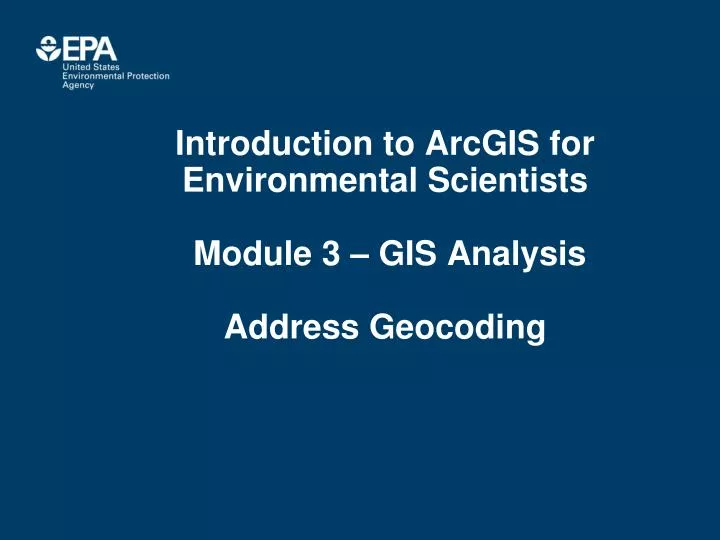 EPA
United States
Environmental Protection
Agency

Introduction to ArcGIS for Environmental Scientists

Module 3 – GIS Analysis

Address Geocoding